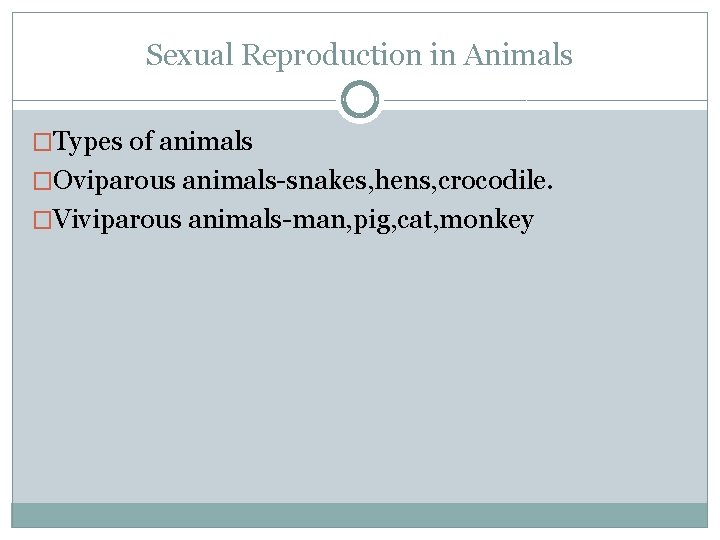 Sexual Reproduction in Animals

□Types of animals
□Oviparous animals-snakes,hens,crocodile.
□Viviparous animals-man,pig,cat,monkey